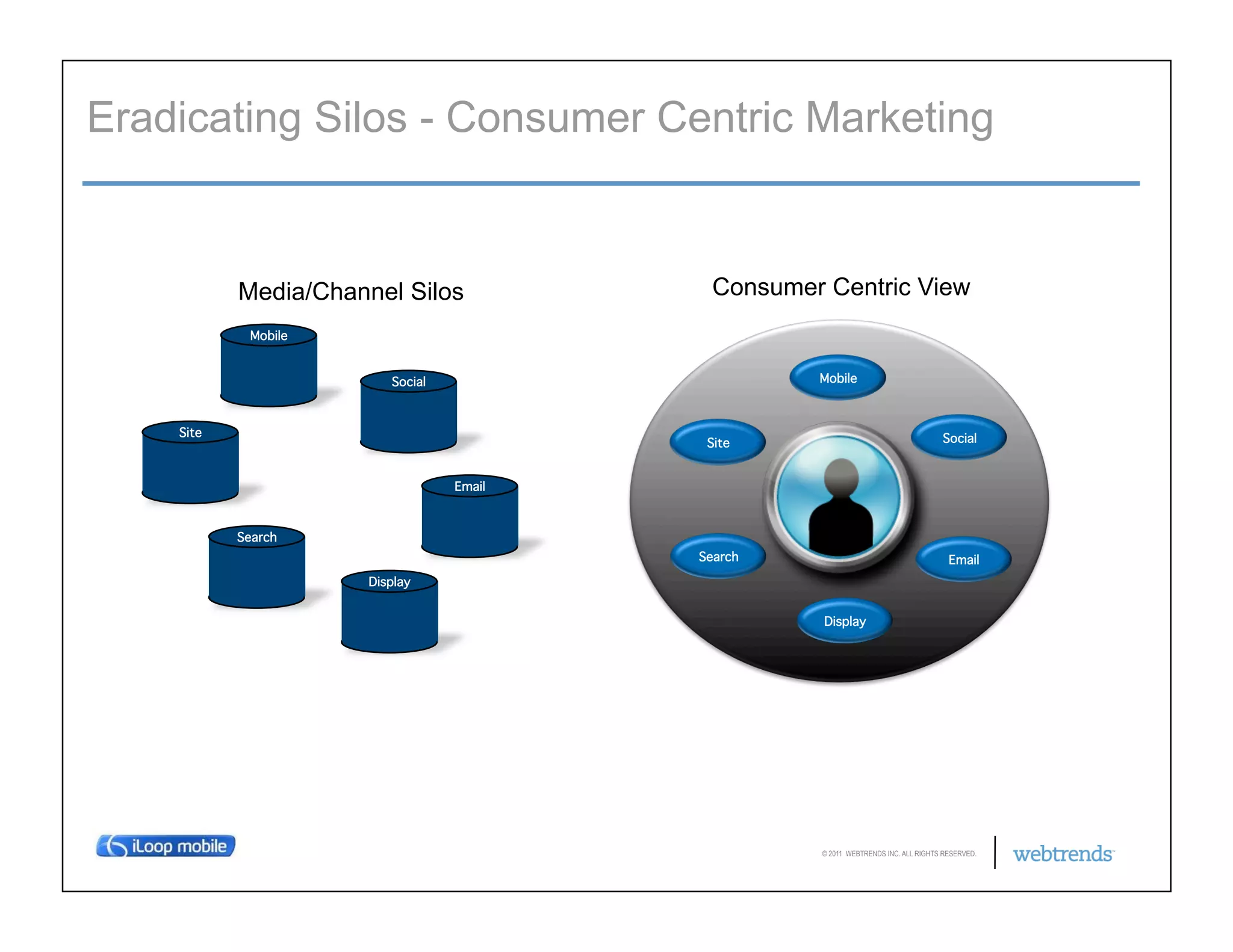 Eradicating Silos - Consumer Centric Marketing

Media/Channel Silos

Mobile

Social

Site

Email

Search

Display

Consumer Centric View

Mobile

Site

Social

Search

Email

Display

iLoop mobile

© 2011 WEBTRENDS INC. ALL RIGHTS RESERVED.

webtrends